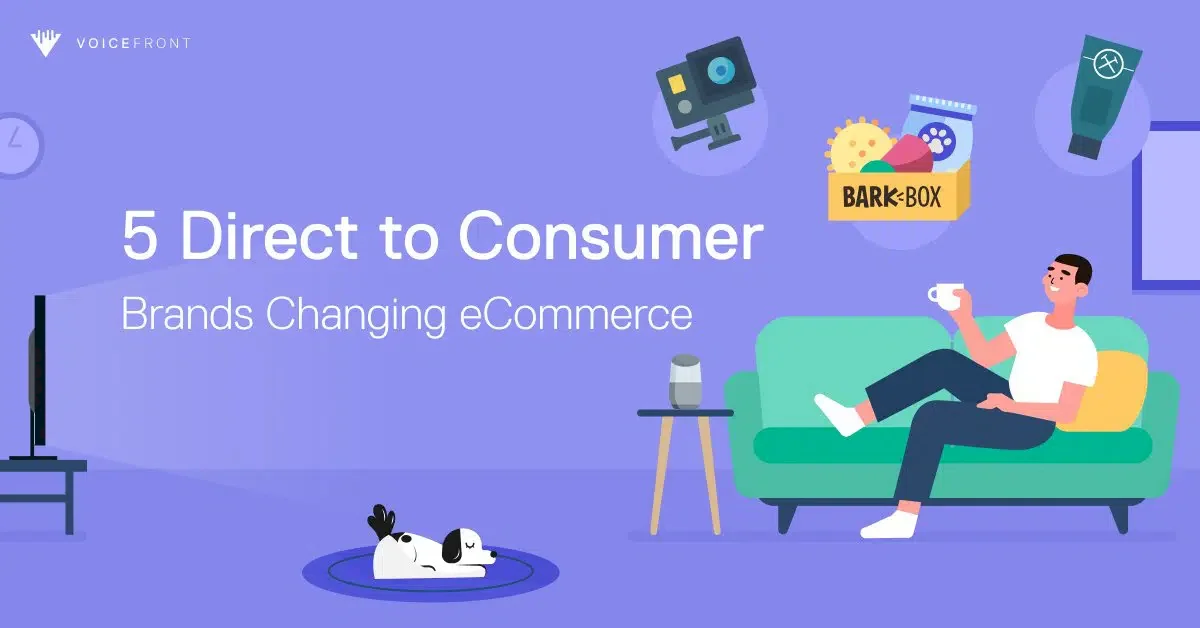 VOICEFRONT

BARK BOX

5 Direct to Consumer
Brands Changing eCommerce